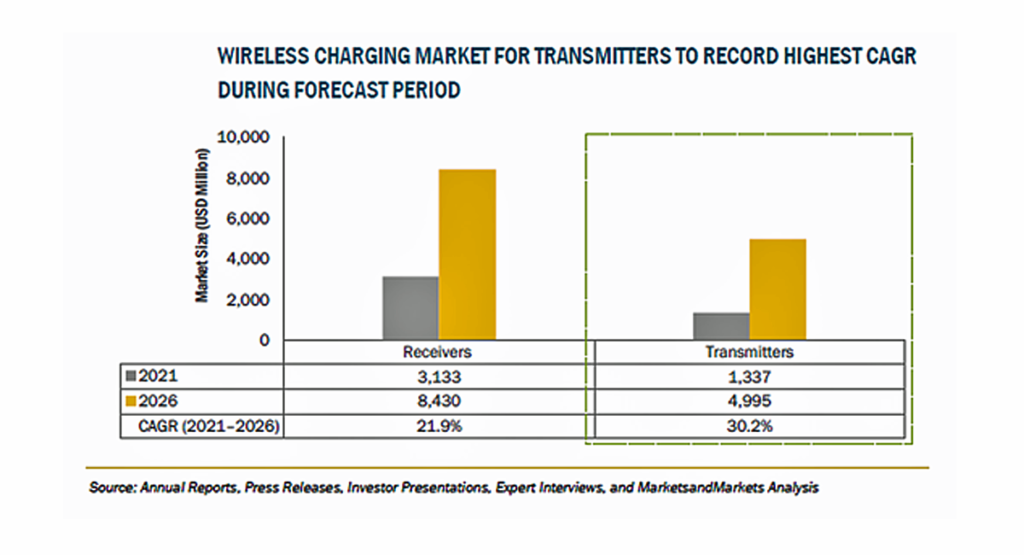 WIRELESS CHARGING MARKET FOR TRANSMITTERS TO RECORD HIGHEST CAGR DURING FORECAST PERIOD

Market Size (USD Million)

10,000
8,000
6,000
4,000
2,000
0

| | Receivers | Transmitters |
|---|---|---|
| 2021 | 3,133 | 1,337 |
| 2026 | 8,430 | 4,995 |
| CAGR (2021–2026) | 21.9% | 30.2% |

Source: Annual Reports, Press Releases, Investor Presentations, Expert Interviews, and MarketsandMarkets Analysis